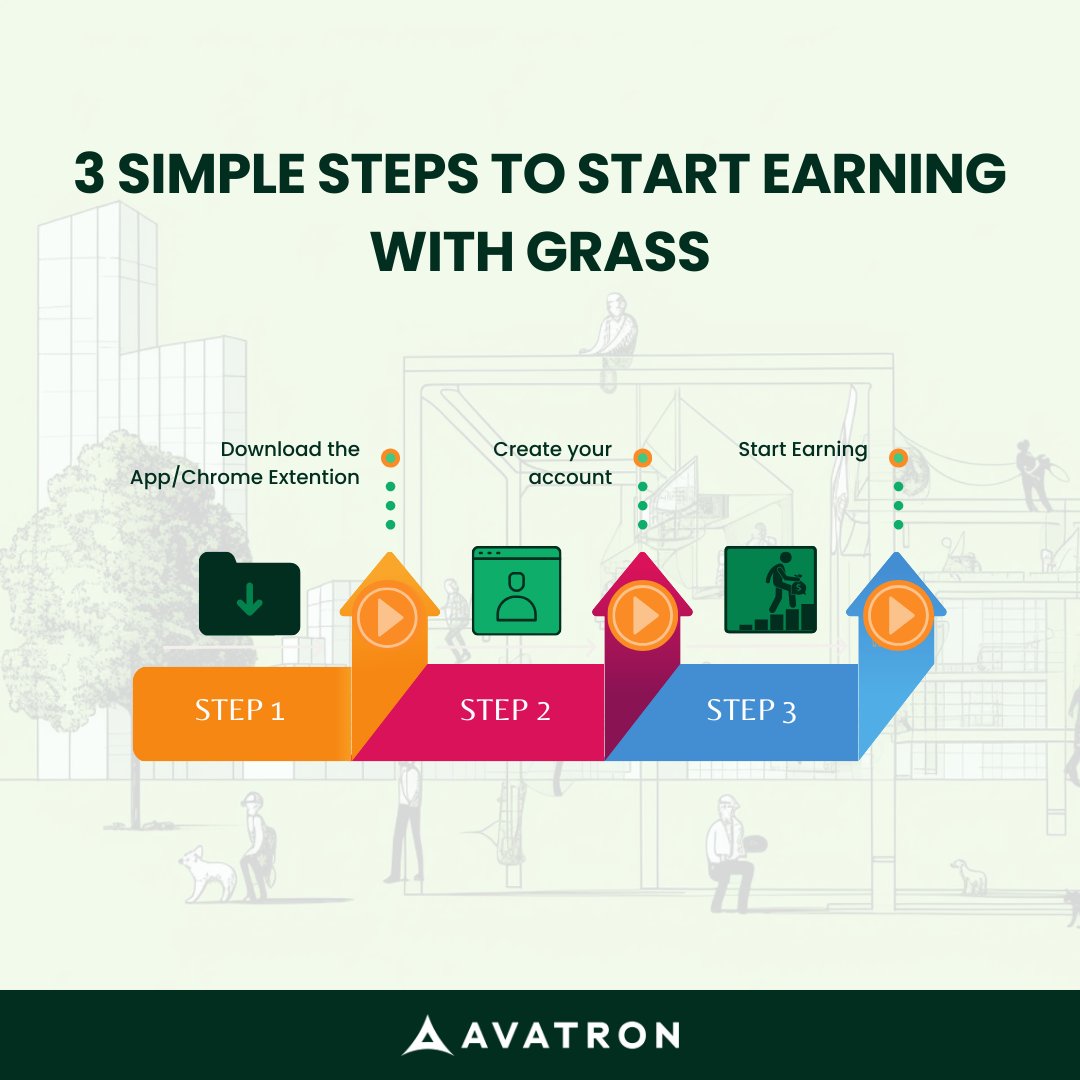 3 SIMPLE STEPS TO START EARNING WITH GRASS

Download the App/Chrome Extention

Create your account

Start Earning

STEP 1

STEP 2

STEP 3

AVATRON